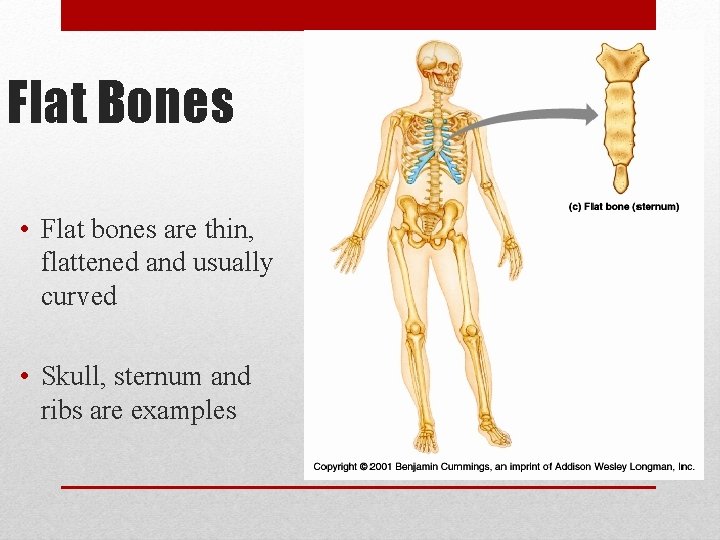 Flat Bones

• Flat bones are thin, flattened and usually curved

• Skull, sternum and ribs are examples

(c) Flat bone (sternum)

Copyright © 2001 Benjamin Cummings, an imprint of Addison Wesley Longman, Inc.